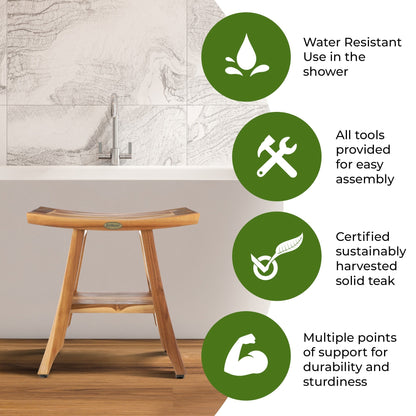 Water Resistant
Use in the shower

All tools provided for easy assembly

Certified sustainably harvested solid teak

Multiple points of support for durability and sturdiness